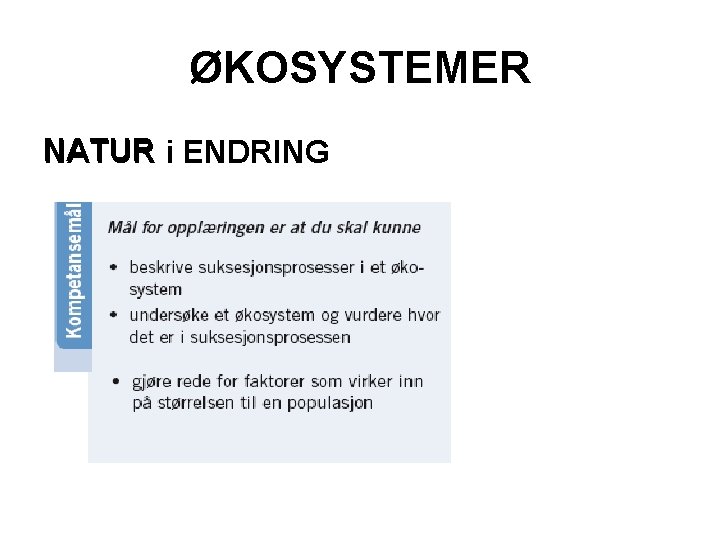 ØKOSYSTEMER

NATUR i ENDRING

Kompetansemål

Mål for opplæringen er at du skal kunne

• beskrive suksesjonsprosesser i et økosystem
• undersøke et økosystem og vurdere hvor det er i suksesjonsprosessen

• gjøre rede for faktorer som virker inn på størrelsen til en populasjon